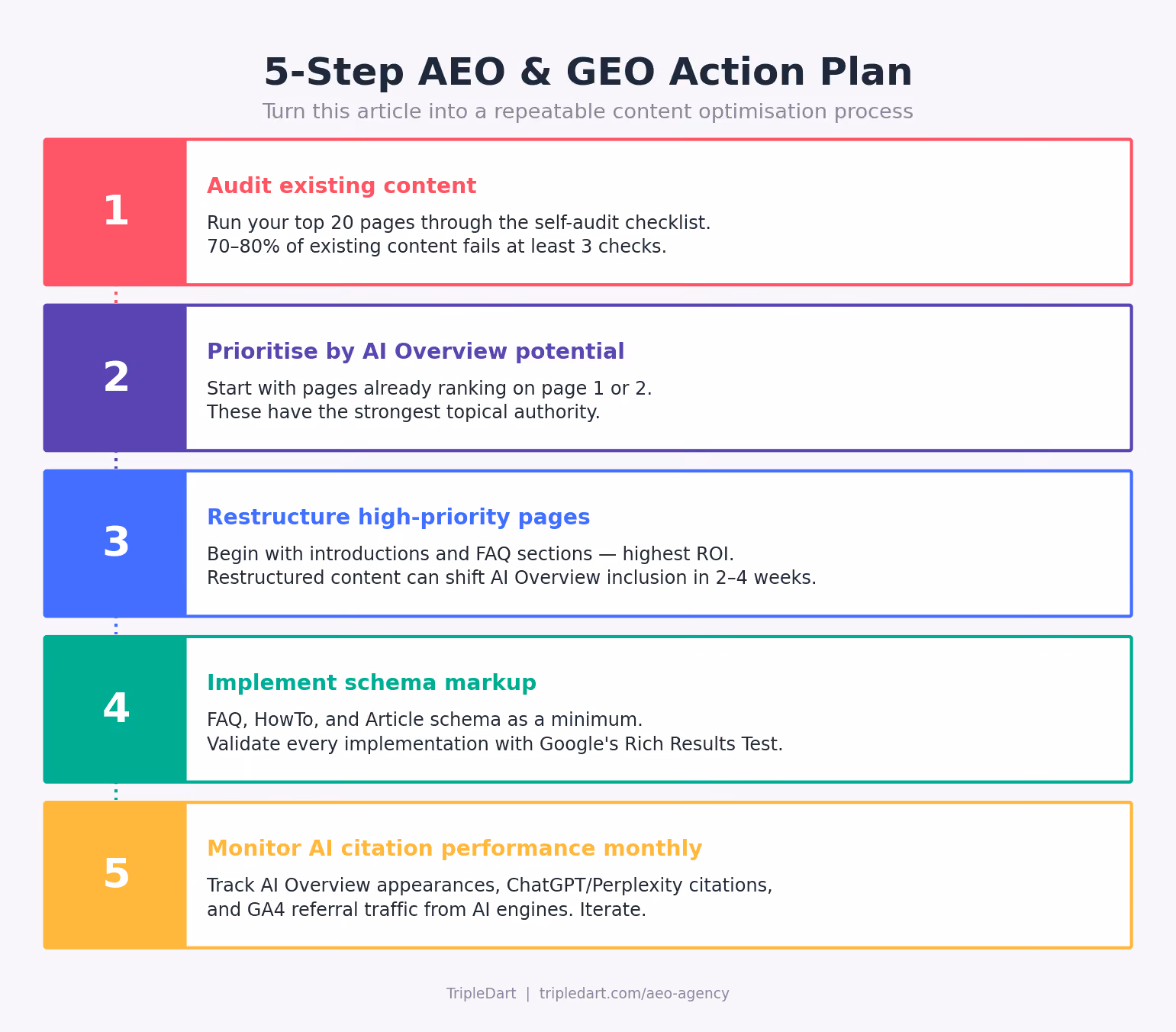 5-Step AEO & GEO Action Plan

Turn this article into a repeatable content optimisation process

1

Audit existing content

Run your top 20 pages through the self-audit checklist.
70–80% of existing content fails at least 3 checks.

2

Prioritise by AI Overview potential

Start with pages already ranking on page 1 or 2.
These have the strongest topical authority.

3

Restructure high-priority pages

Begin with introductions and FAQ sections — highest ROI.
Restructured content can shift AI Overview inclusion in 2–4 weeks.

4

Implement schema markup

FAQ, HowTo, and Article schema as a minimum.
Validate every implementation with Google's Rich Results Test.

5

Monitor AI citation performance monthly

Track AI Overview appearances, ChatGPT/Perplexity citations,
and GA4 referral traffic from AI engines. Iterate.

TripleDart | tripledart.com/aeo-agency